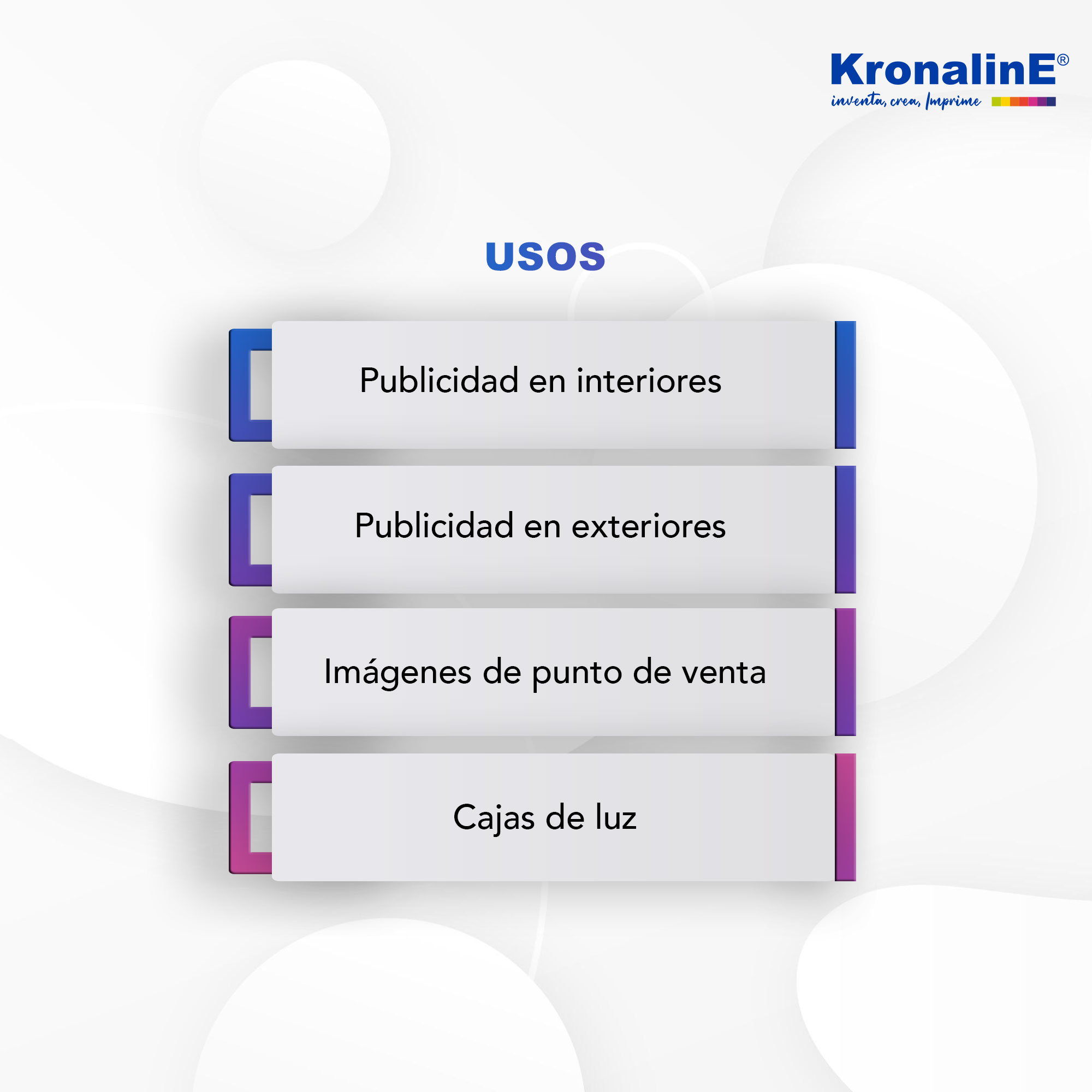 KronalinE®
inventa, crea, Imprime

USOS

Publicidad en interiores

Publicidad en exteriores

Imágenes de punto de venta

Cajas de luz